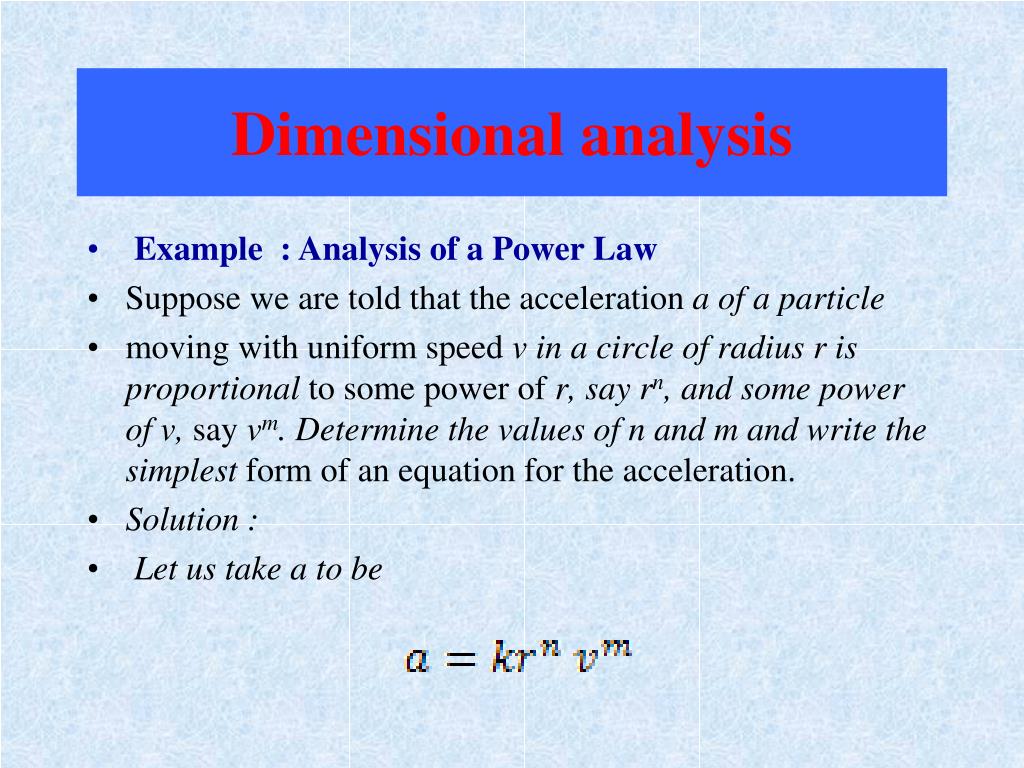 Dimensional analysis

• Example : Analysis of a Power Law
• Suppose we are told that the acceleration a of a particle
• moving with uniform speed v in a circle of radius r is proportional to some power of r, say $r^n$, and some power of v, say $v^m$. Determine the values of n and m and write the simplest form of an equation for the acceleration.
• Solution :
• Let us take a to be

$a = kr^n v^m$